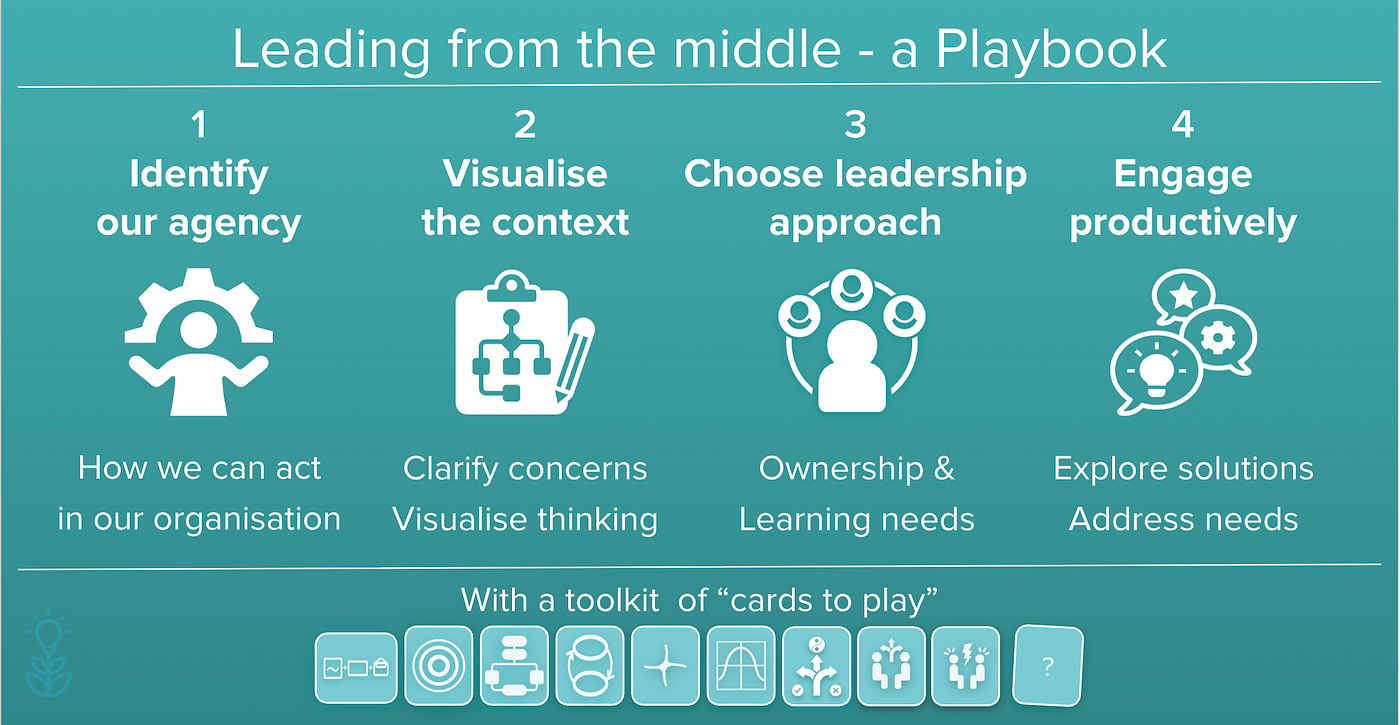 Leading from the middle - a Playbook

1
Identify our agency

How we can act in our organisation

2
Visualise the context

Clarify concerns
Visualise thinking

3
Choose leadership approach

Ownership &
Learning needs

4
Engage productively

Explore solutions
Address needs

With a toolkit of “cards to play”

?